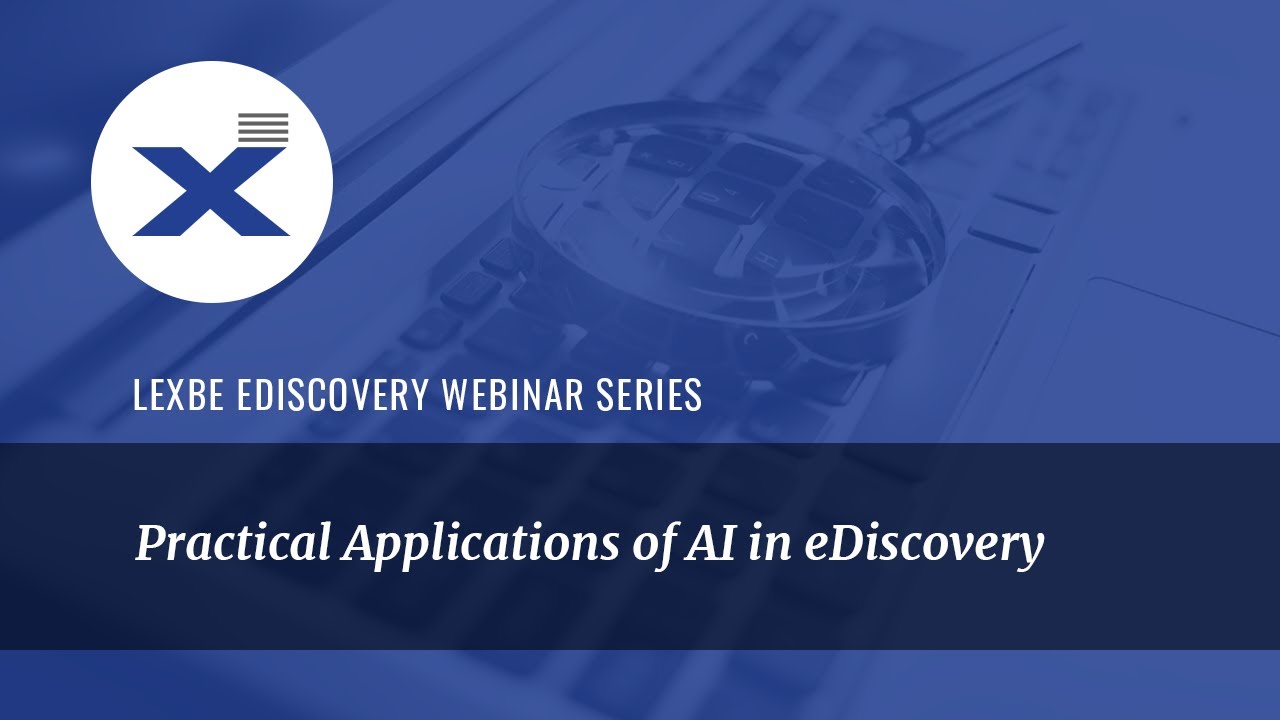 LEXBE EDISCOVERY WEBINAR SERIES

Practical Applications of AI in eDiscovery